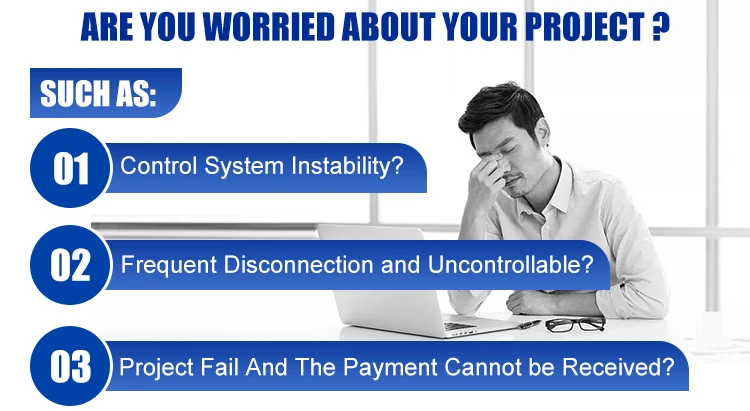 ARE YOU WORRIED ABOUT YOUR PROJECT ?

SUCH AS:

01 Control System Instability?

02 Frequent Disconnection and Uncontrollable?

03 Project Fail And The Payment Cannot be Received?